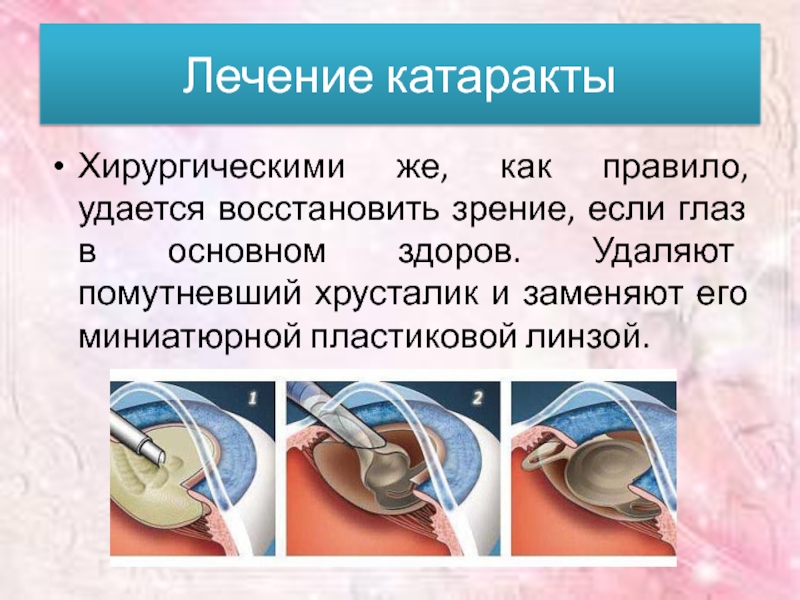 Лечение катаракты

• Хирургическими же, как правило, удается восстановить зрение, если глаз в основном здоров. Удаляют помутневший хрусталик и заменяют его миниатюрной пластиковой линзой.

1

2